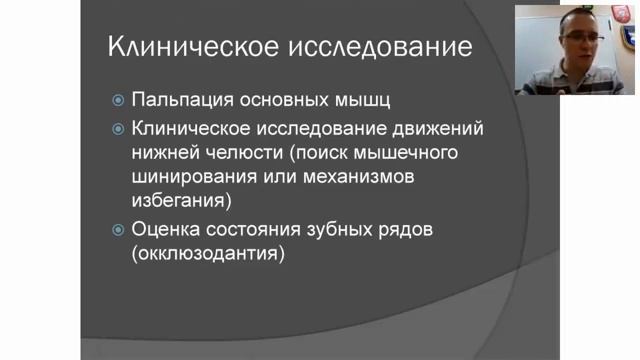 Клиническое исследование

Пальпация основных мышц

Клиническое исследование движений нижней челюсти (поиск мышечного шинирования или механизмов избегания)

Оценка состояния зубных рядов (окклюзодантия)